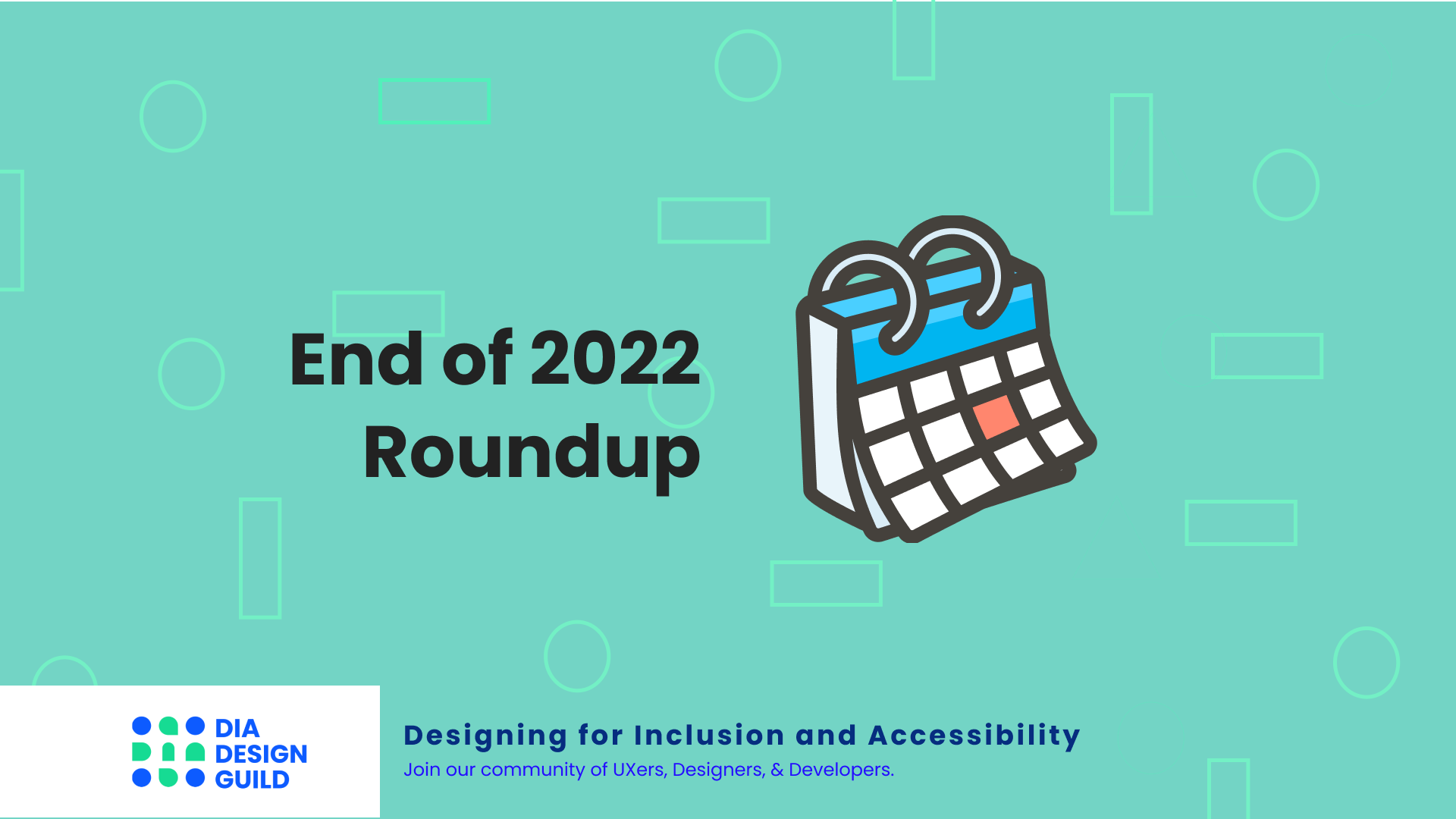 End of 2022
Roundup

DIA
DESIGN
GUILD

Designing for Inclusion and Accessibility
Join our community of UXers, Designers, & Developers.